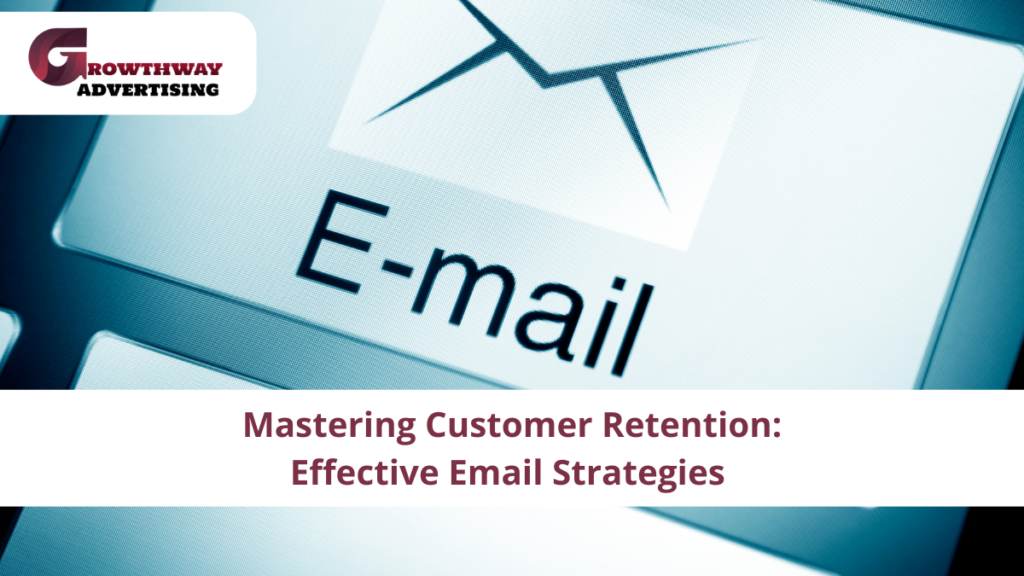 GROWTHWAY
ADVERTISING

E-mail

Mastering Customer Retention:
Effective Email Strategies